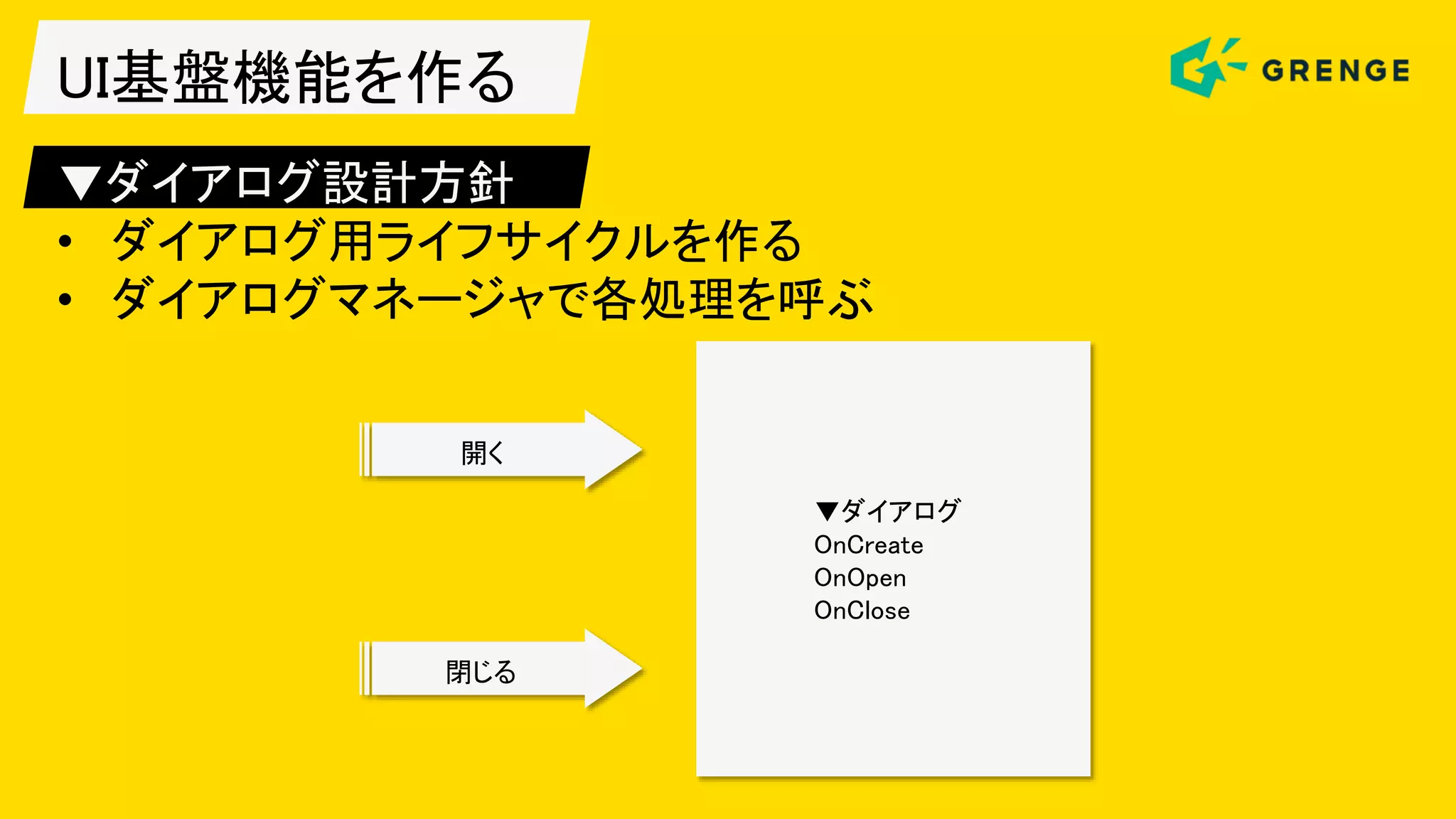 UI基盤機能を作る

GRENGE

▼ダイアログ設計方針

• ダイアログ用ライフサイクルを作る
• ダイアログマネージャで各処理を呼ぶ

開く

閉じる

▼ダイアログ
OnCreate
OnOpen
OnClose